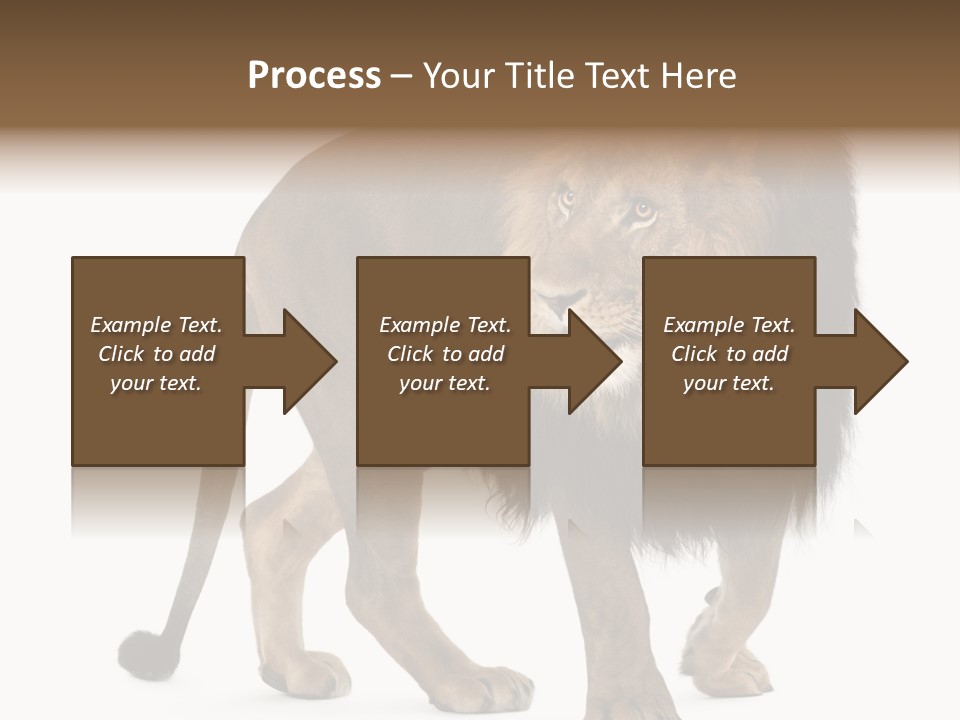 Process – Your Title Text Here

Example Text. Click to add your text.

Example Text. Click to add your text.

Example Text. Click to add your text.